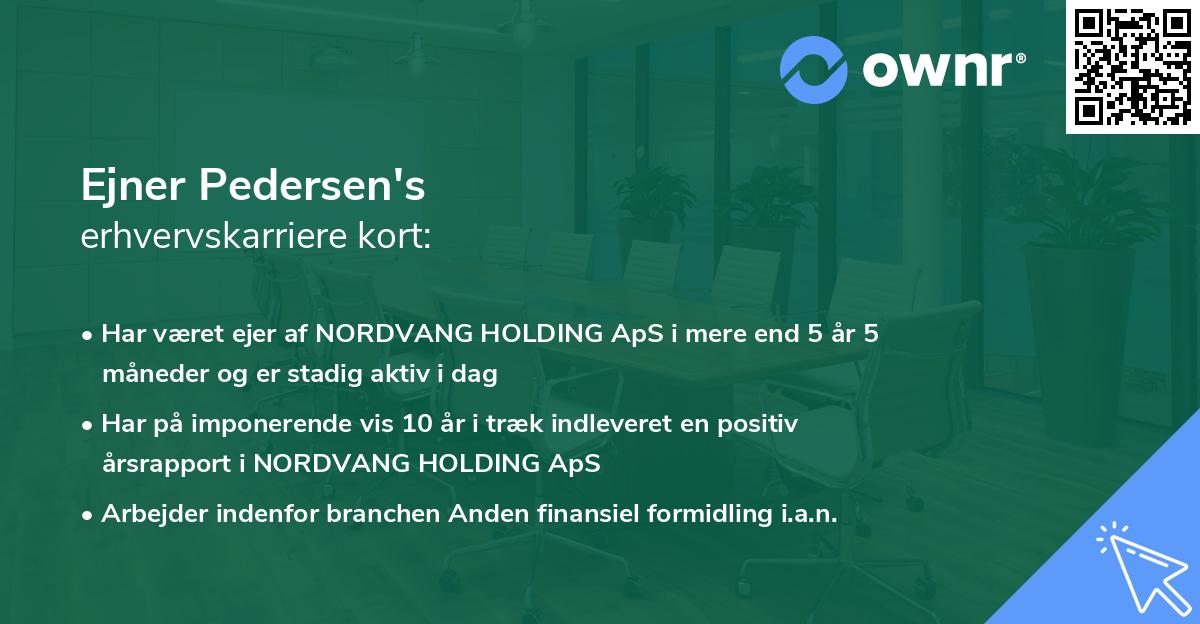 ownr®

Ejner Pedersen's
erhvervskarriere kort:

• Har været ejer af NORDVANG HOLDING ApS i mere end 5 år 5 måneder og er stadig aktiv i dag
• Har på imponerende vis 10 år i træk indleveret en positiv årsrapport i NORDVANG HOLDING ApS
• Arbejder indenfor branchen Anden finansiel formidling i.a.n.